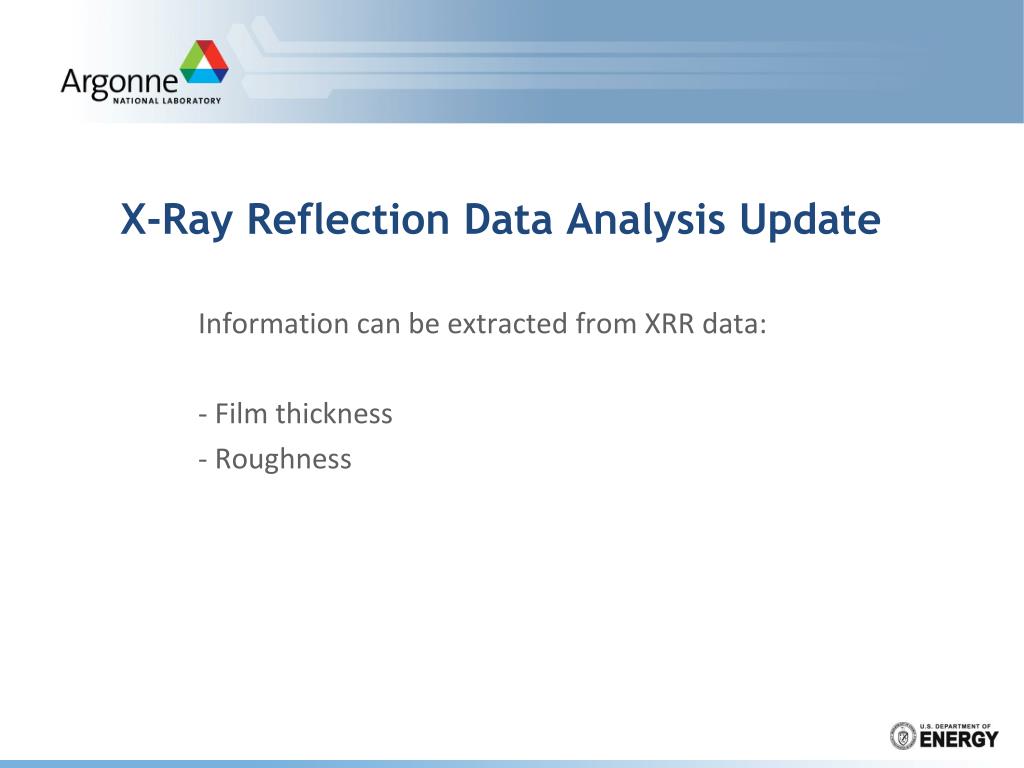 Argonne NATIONAL LABORATORY

X-Ray Reflection Data Analysis Update

Information can be extracted from XRR data:

- Film thickness
- Roughness

U.S. DEPARTMENT OF ENERGY